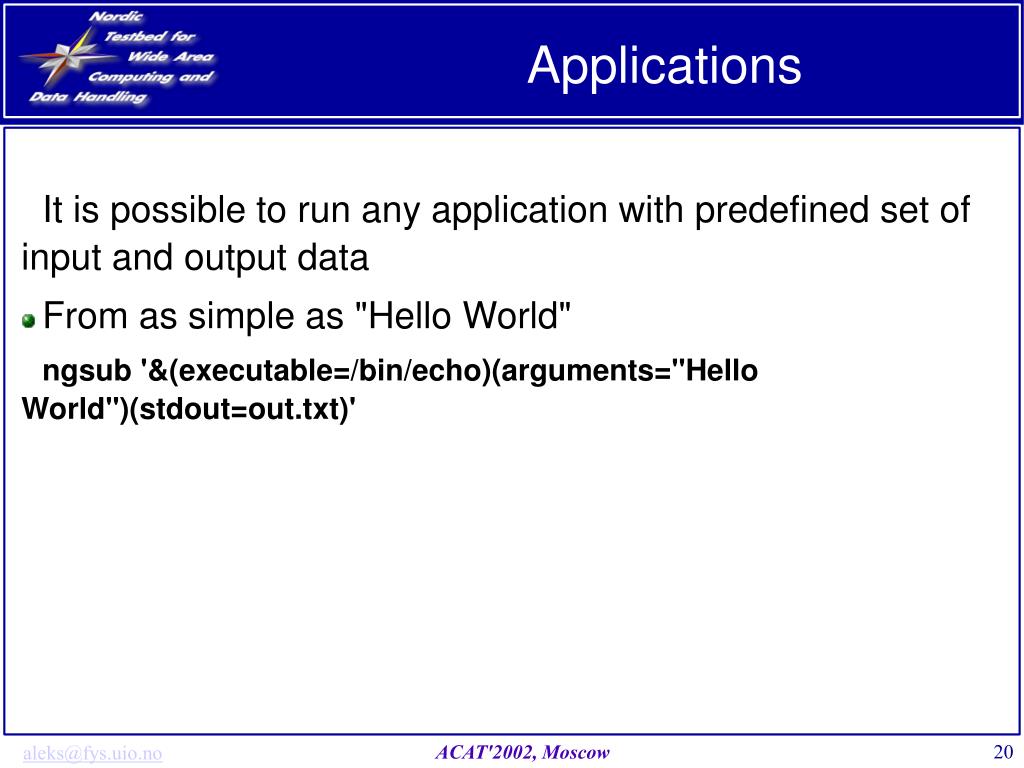 Nordic
Testbed for
Wide Area
Computing and
Data Handling

Applications

It is possible to run any application with predefined set of input and output data

From as simple as "Hello World"

ngsub '&(executable=/bin/echo)(arguments="Hello World")(stdout=out.txt)'

aleks@fys.uio.no

ACAT'2002, Moscow

20